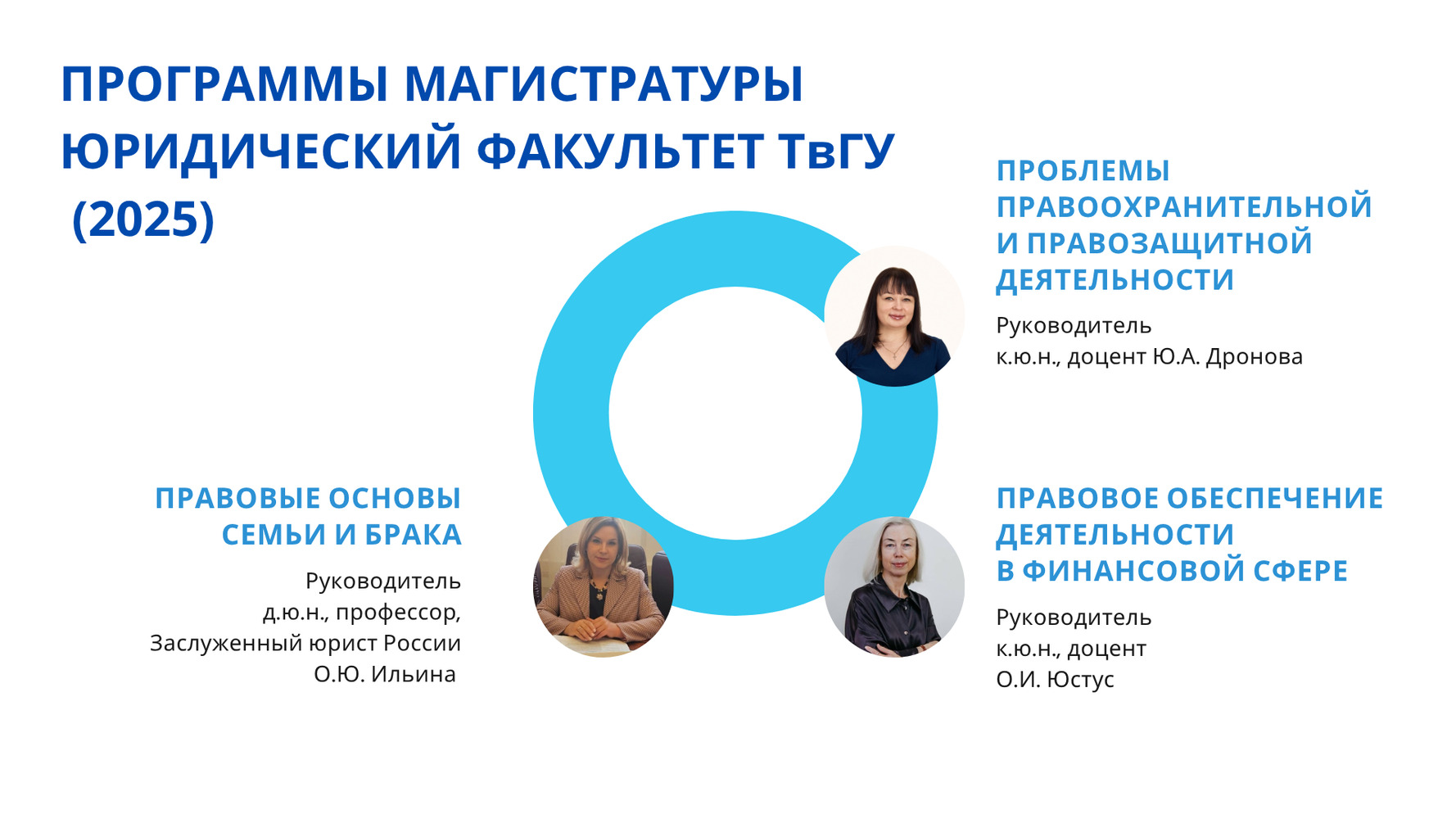 ПРОГРАММЫ МАГИСТРАТУРЫ ЮРИДИЧЕСКИЙ ФАКУЛЬТЕТ ТвГУ (2025)

ПРОБЛЕМЫ ПРАВООХРАНИТЕЛЬНОЙ И ПРАВОЗАЩИТНОЙ ДЕЯТЕЛЬНОСТИ

Руководитель
к.ю.н., доцент Ю.А. Дронова

ПРАВОВЫЕ ОСНОВЫ СЕМЬИ И БРАКА

Руководитель
д.ю.н., профессор,
Заслуженный юрист России
О.Ю. Ильина

ПРАВОВОЕ ОБЕСПЕЧЕНИЕ ДЕЯТЕЛЬНОСТИ В ФИНАНСОВОЙ СФЕРЕ

Руководитель
к.ю.н., доцент
О.И. Юстус